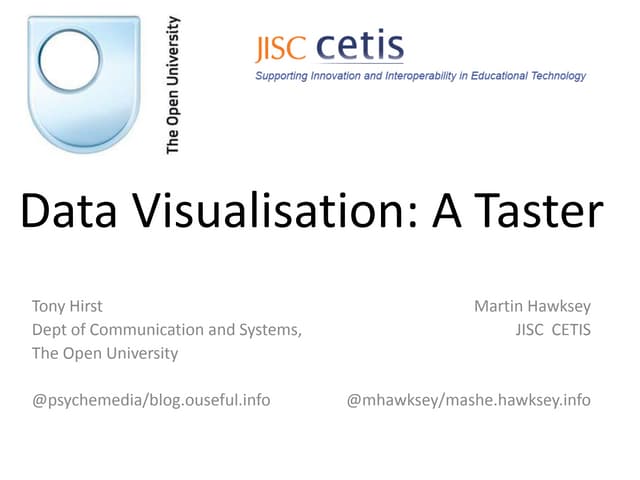 The Open University

JISC cetis
Supporting Innovation and Interoperability in Educational Technology

Data Visualisation: A Taster

Tony Hirst
Dept of Communication and Systems,
The Open University

@psychemedia/blog.ouseful.info

Martin Hawksey
JISC CETIS

@mhawksey/mashe.hawksey.info